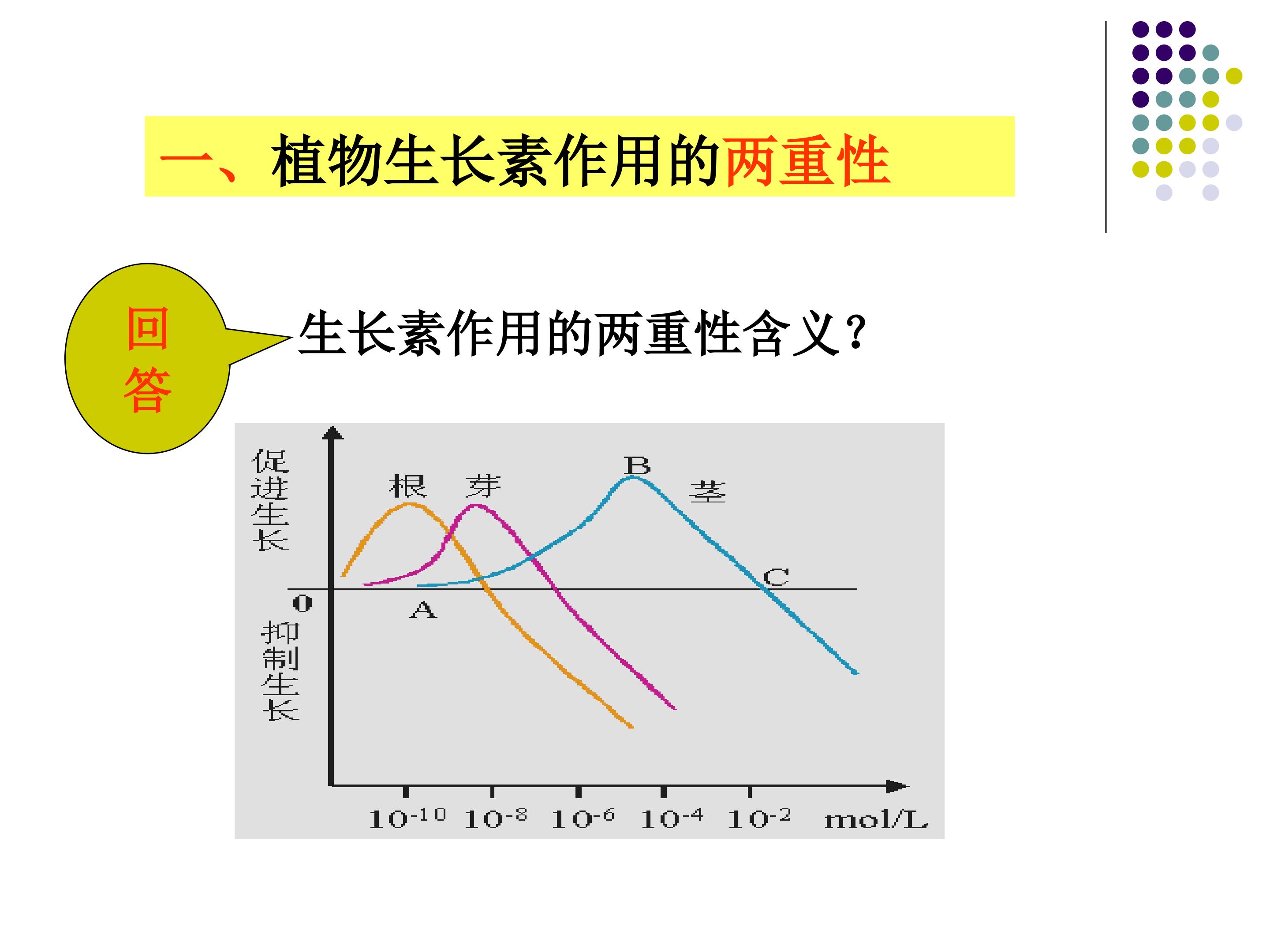 一、植物生长素作用的两重性

回答

生长素作用的两重性含义？

促进生长

根 芽 B 茎

C

0 A

抑制生长

$10^{-10}$ $10^{-8}$ $10^{-6}$ $10^{-4}$ $10^{-2}$ mol/L